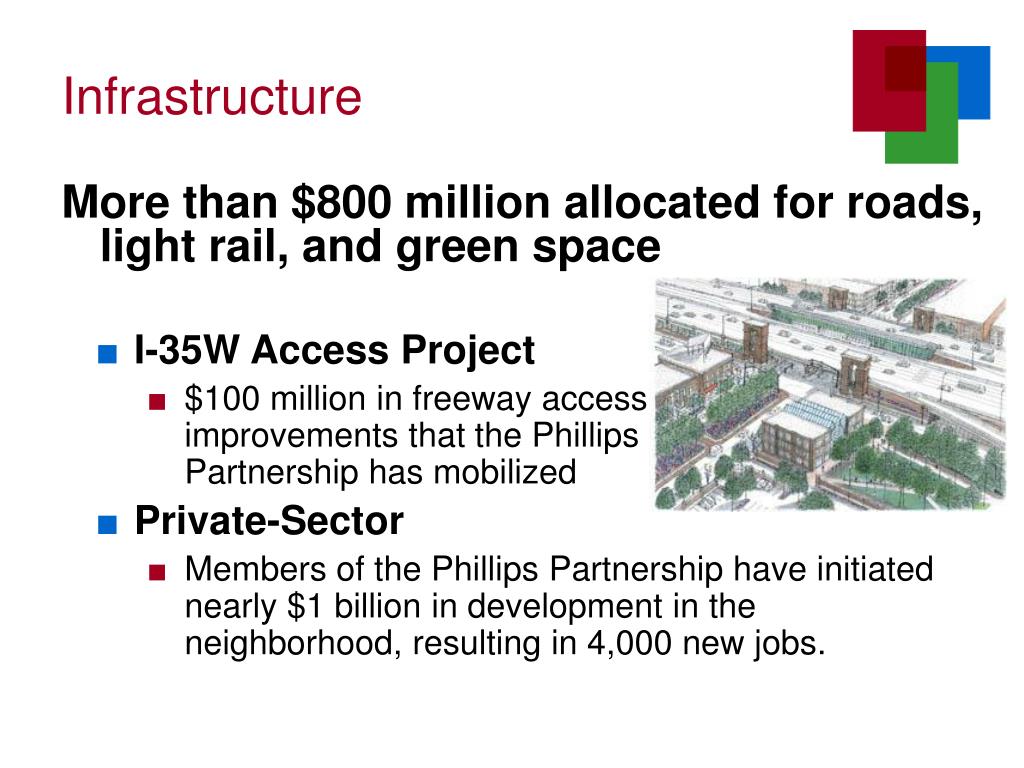 Infrastructure

More than \$800 million allocated for roads, light rail, and green space

■ I-35W Access Project

■ \$100 million in freeway access improvements that the Phillips Partnership has mobilized

■ Private-Sector

■ Members of the Phillips Partnership have initiated nearly \$1 billion in development in the neighborhood, resulting in 4,000 new jobs.